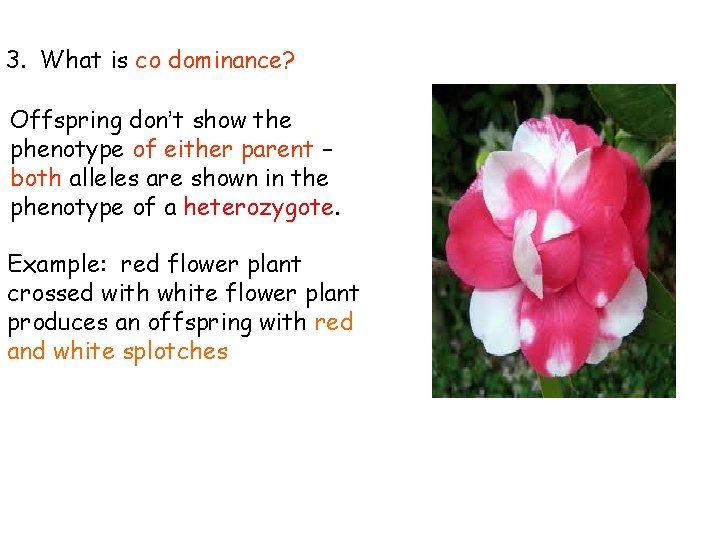 3. What is co dominance?

Offspring don't show the phenotype of either parent – both alleles are shown in the phenotype of a heterozygote.

Example: red flower plant crossed with white flower plant produces an offspring with red and white splotches